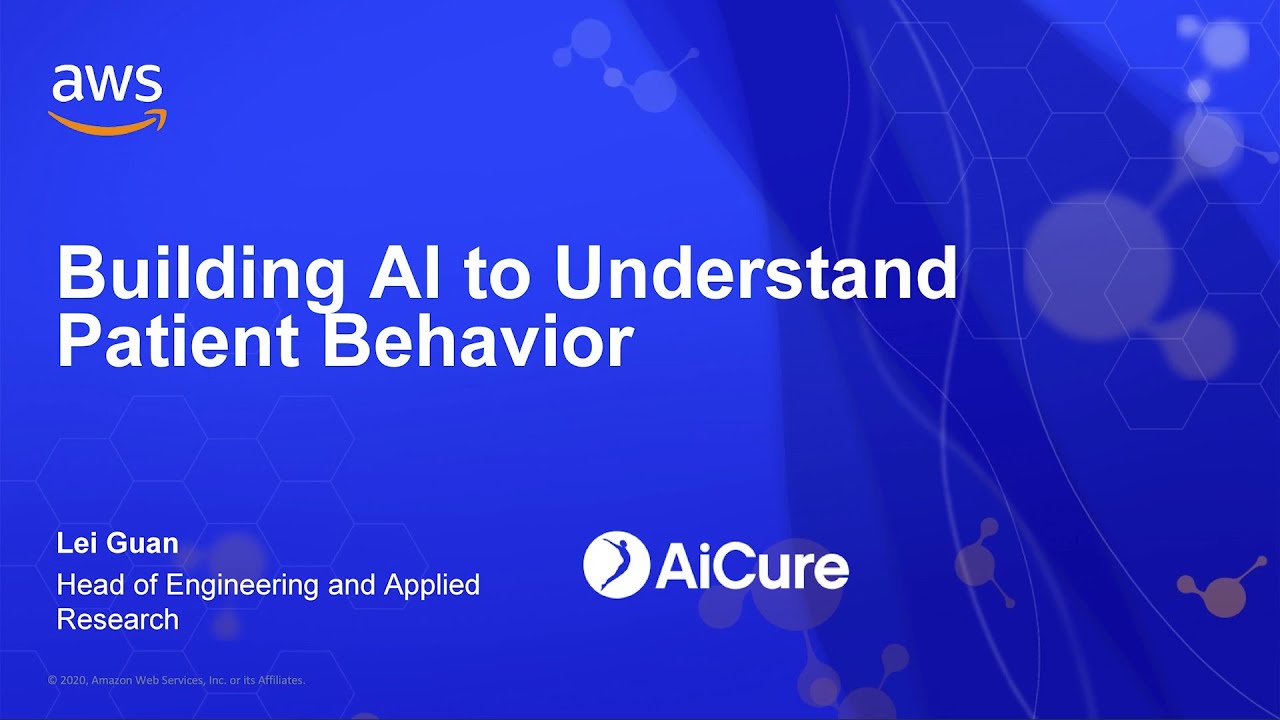 aws

Building AI to Understand Patient Behavior

Lei Guan
Head of Engineering and Applied Research

AiCure

© 2020, Amazon Web Services, Inc. or its Affiliates.